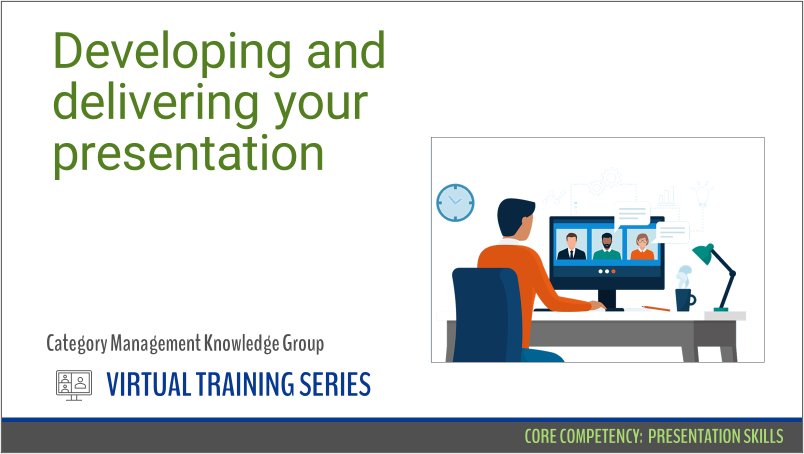 Developing and delivering your presentation

Category Management Knowledge Group

VIRTUAL TRAINING SERIES

CORE COMPETENCY: PRESENTATION SKILLS